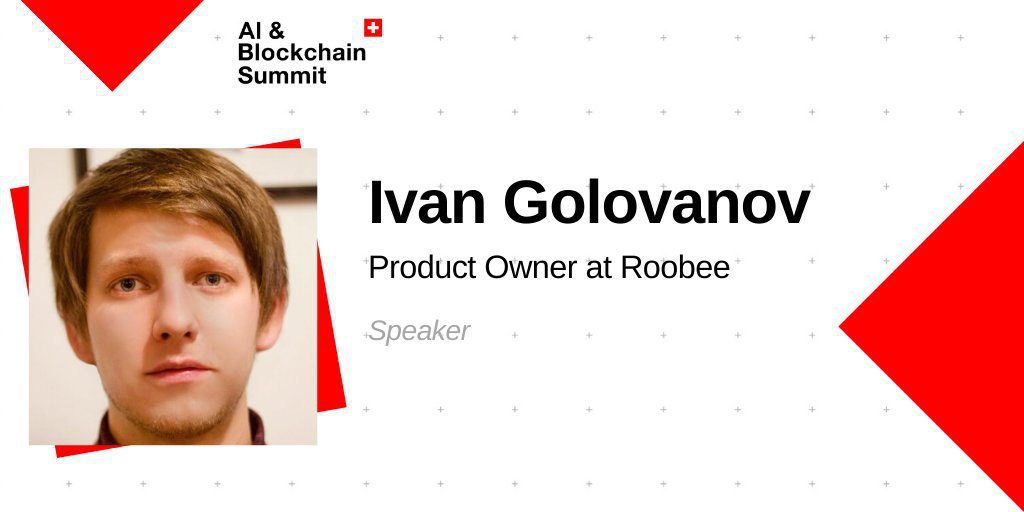 AI & Blockchain Summit

Ivan Golovanov

Product Owner at Roobee

Speaker